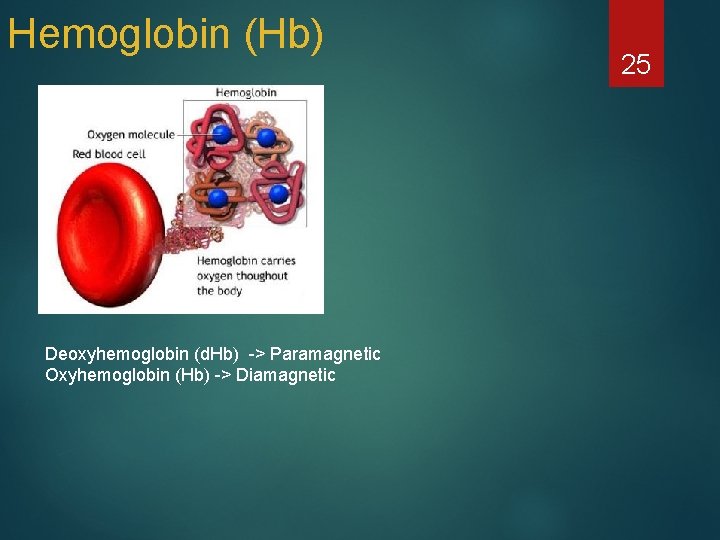 Hemoglobin (Hb)

25

Hemoglobin

Oxygen molecule

Red blood cell

Hemoglobin carries oxygen thoughout the body

Deoxyhemoglobin (dHb) -> Paramagnetic
Oxyhemoglobin (Hb) -> Diamagnetic